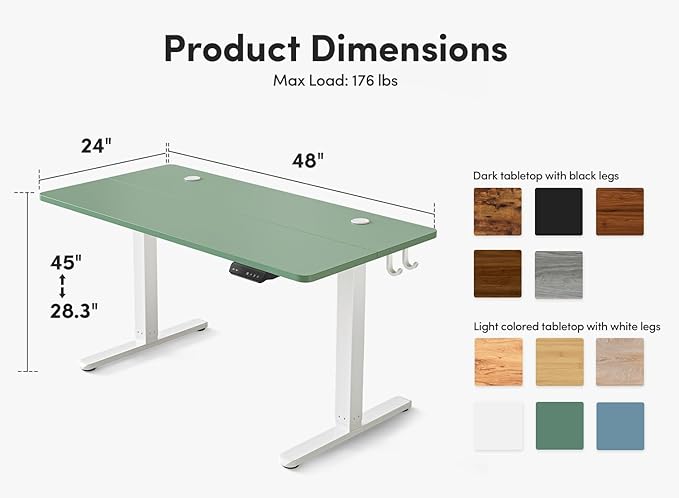 Product Dimensions
Max Load: 176 lbs

24"

48"

45"
28.3"

Dark tabletop with black legs

Light colored tabletop with white legs